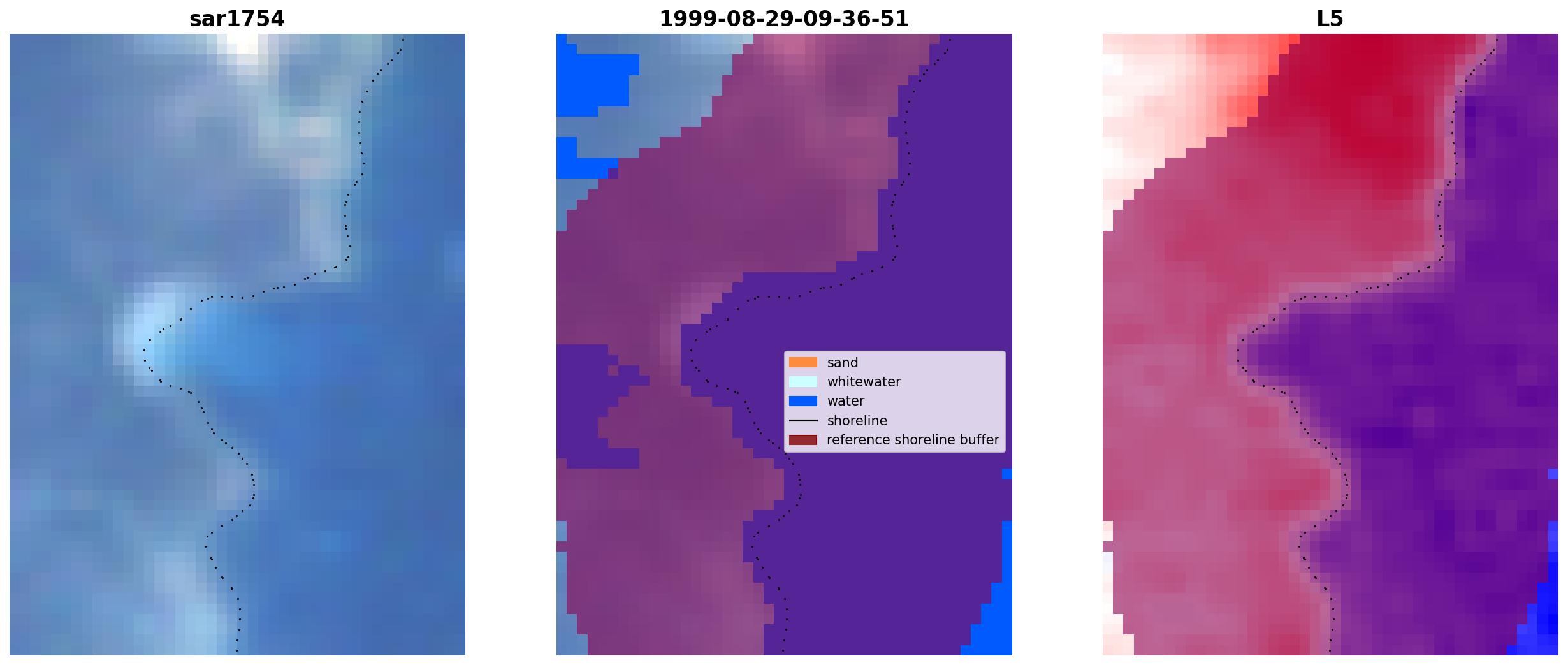 sar1754

1999-08-29-09-36-51

sand
whitewater
water
shoreline
reference shoreline buffer

L5